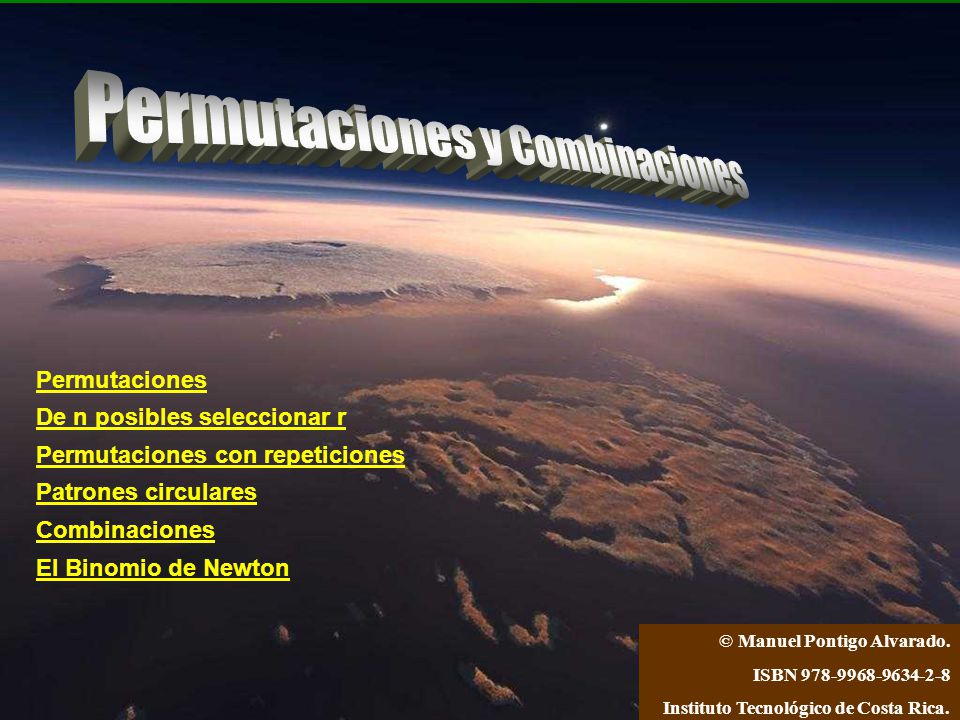 Permutaciones y Combinaciones

Permutaciones
De n posibles seleccionar r
Permutaciones con repeticiones
Patrones circulares
Combinaciones
El Binomio de Newton

© Manuel Pontigo Alvarado.
ISBN 978-9968-9634-2-8
Instituto Tecnológico de Costa Rica.